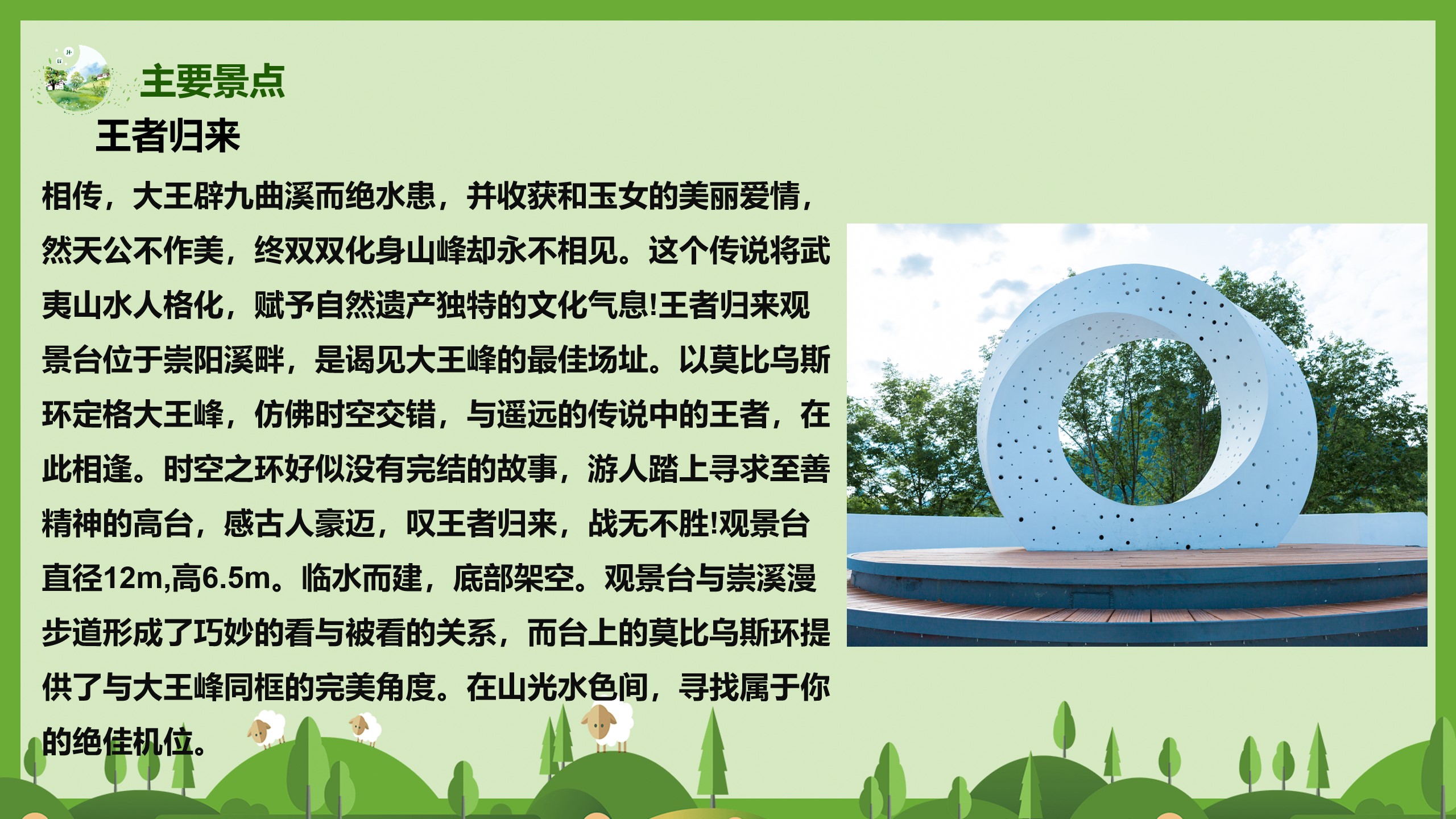 主要景点

王者归来

相传，大王辟九曲溪而绝水患，并收获和玉女的美丽爱情，然天公不作美，终双双化身山峰却永不相见。这个传说将武夷山水人格化，赋予自然遗产独特的文化气息!王者归来观景台位于崇阳溪畔，是谒见大王峰的最佳场址。以莫比乌斯环定格大王峰，仿佛时空交错，与遥远的传说中的王者，在此相逢。时空之环好似没有完结的故事，游人踏上寻求至善精神的高台，感古人豪迈，叹王者归来，战无不胜!观景台直径12m,高6.5m。临水而建，底部架空。观景台与崇溪漫步道形成了巧妙的看与被看的关系，而台上的莫比乌斯环提供了与大王峰同框的完美角度。在山光水色间，寻找属于你的绝佳机位。